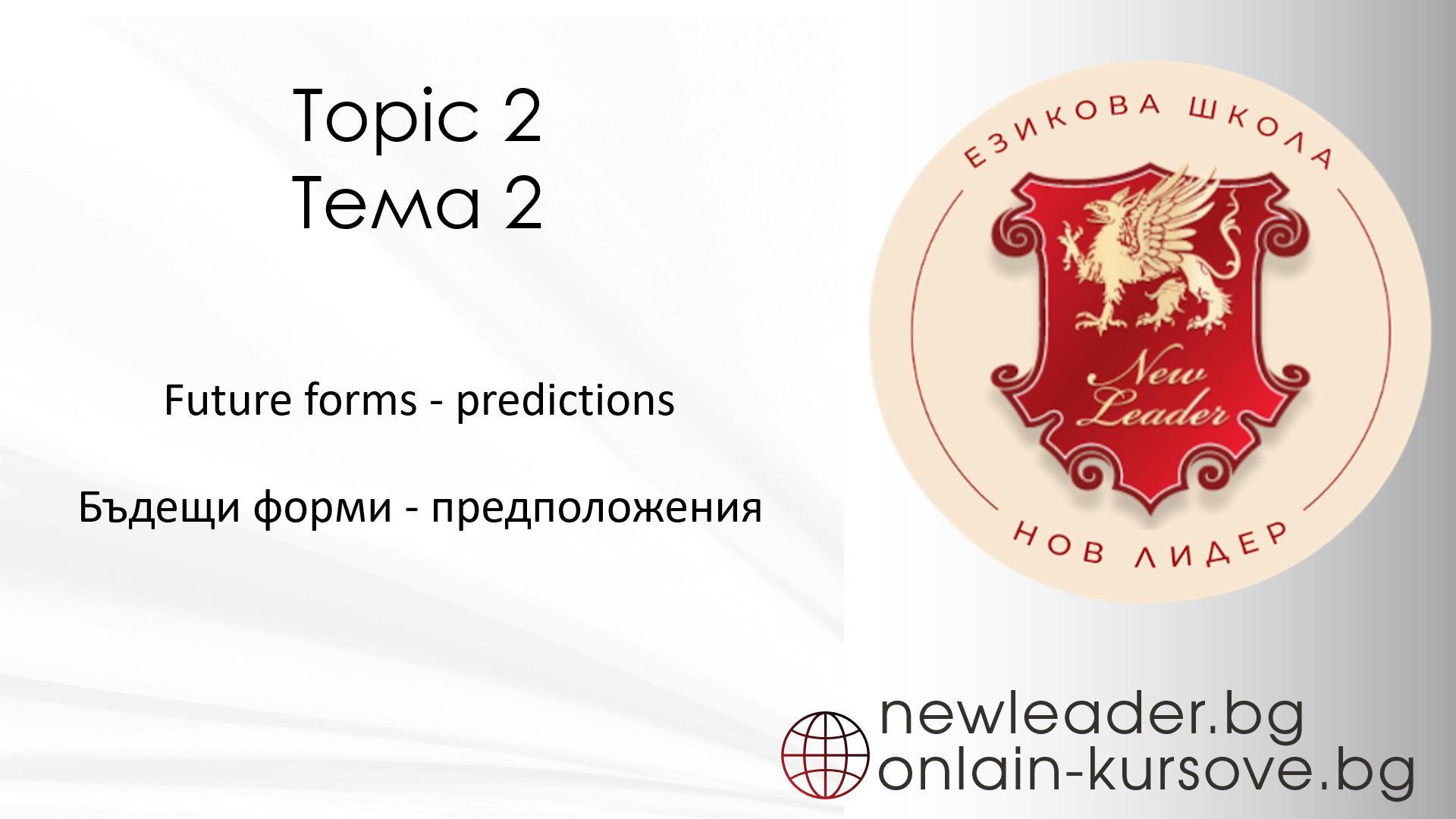 Topic 2
Тема 2

Future forms - predictions

Бъдещи форми - предположения

ЕЗИКОВА ШКОЛА

New
Leader

НОВ ЛИДЕР

newleader.bg
onlain-kursove.bg